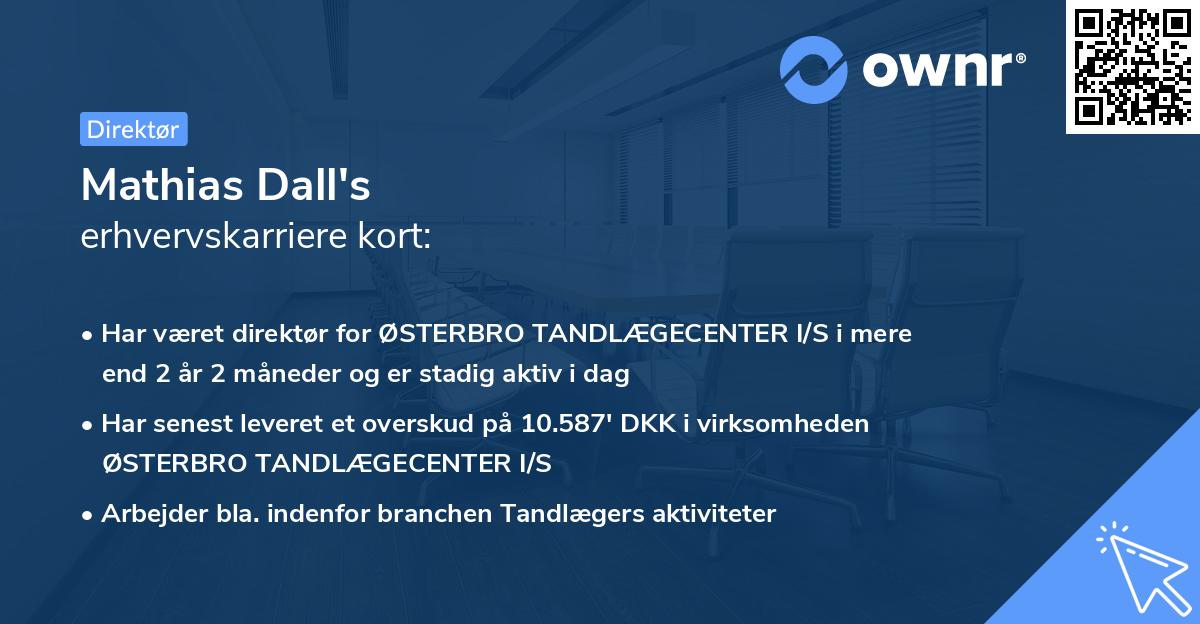 ownr®

Direktør

Mathias Dall's
erhvervskarriere kort:

• Har været direktør for ØSTERBRO TANDLÆGECENTER I/S i mere end 2 år 2 måneder og er stadig aktiv i dag

• Har senest leveret et overskud på 10.587' DKK i virksomheden ØSTERBRO TANDLÆGECENTER I/S

• Arbejder bla. indenfor branchen Tandlægers aktiviteter